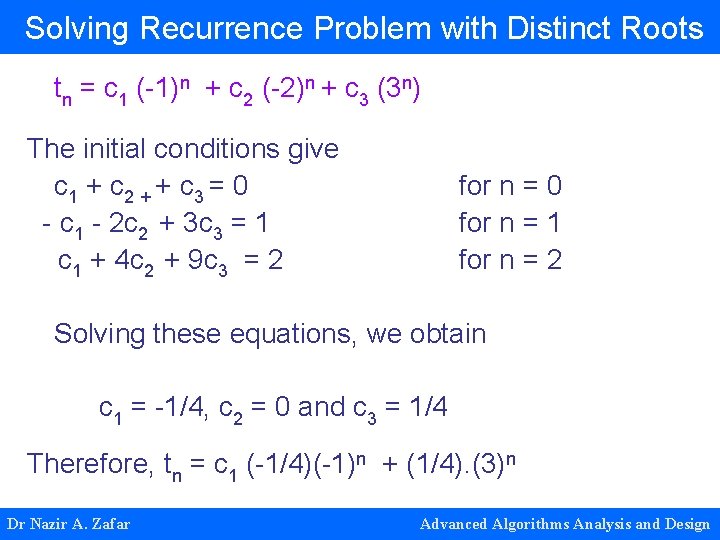 Solving Recurrence Problem with Distinct Roots

$t_n = c_1 (-1)^n + c_2 (-2)^n + c_3 (3^n)$

The initial conditions give

$c_1 + c_{2\,+} + c_3 = 0$ for n = 0
$- c_1 - 2c_2 + 3c_3 = 1$ for n = 1
$c_1 + 4c_2 + 9c_3 = 2$ for n = 2

Solving these equations, we obtain

$c_1 = -1/4$, $c_2 = 0$ and $c_3 = 1/4$

Therefore, $t_n = c_1 (-1/4)(-1)^n + (1/4).(3)^n$

Dr Nazir A. Zafar

Advanced Algorithms Analysis and Design